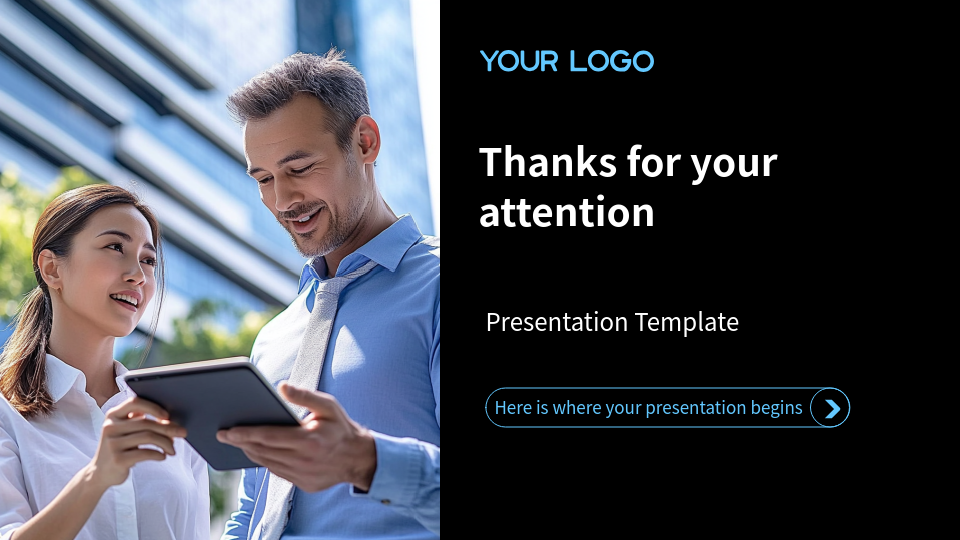 YOUR LOGO

Thanks for your attention

Presentation Template

Here is where your presentation begins